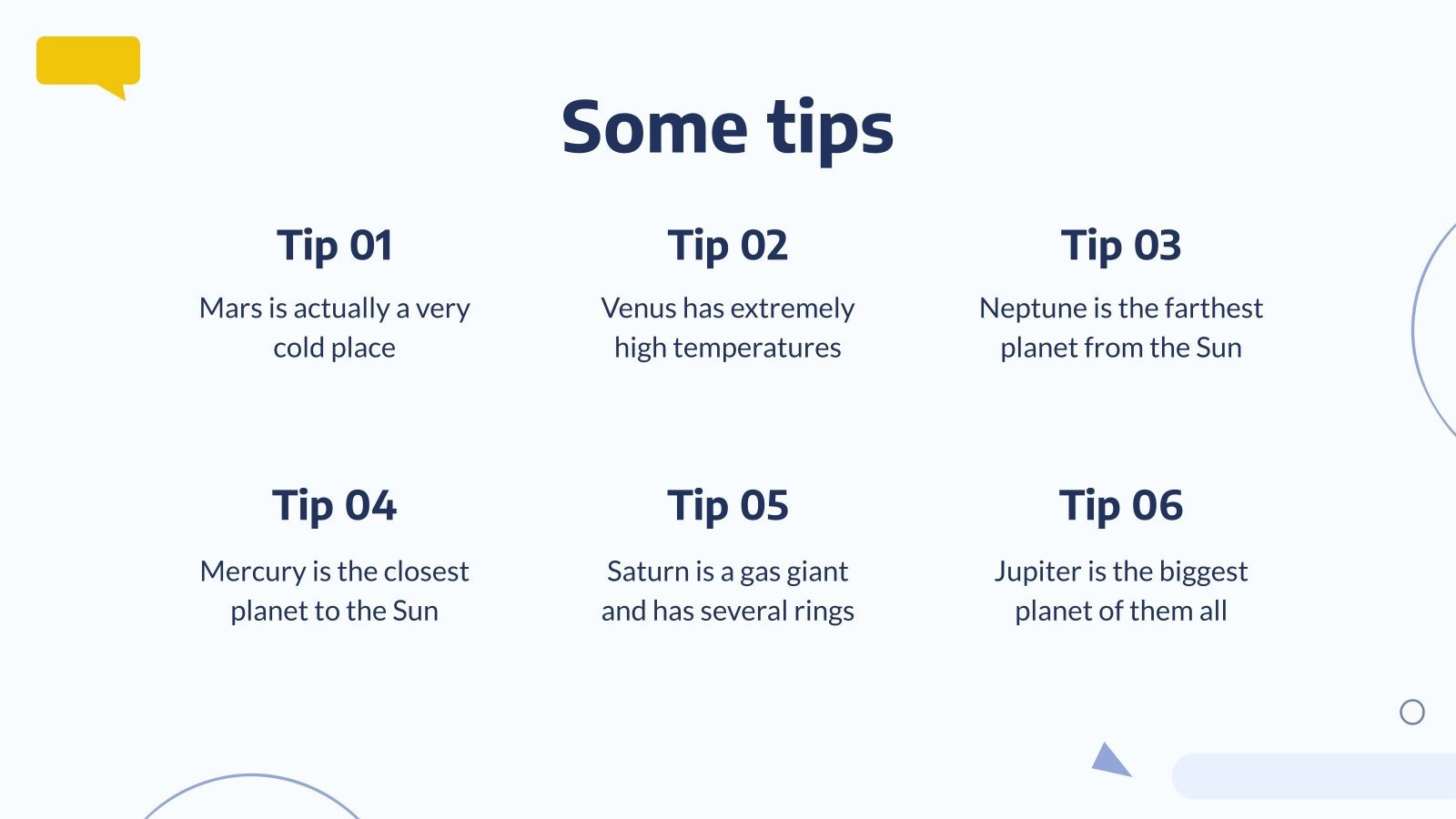 Some tips

Tip 01

Mars is actually a very cold place

Tip 02

Venus has extremely high temperatures

Tip 03

Neptune is the farthest planet from the Sun

Tip 04

Mercury is the closest planet to the Sun

Tip 05

Saturn is a gas giant and has several rings

Tip 06

Jupiter is the biggest planet of them all